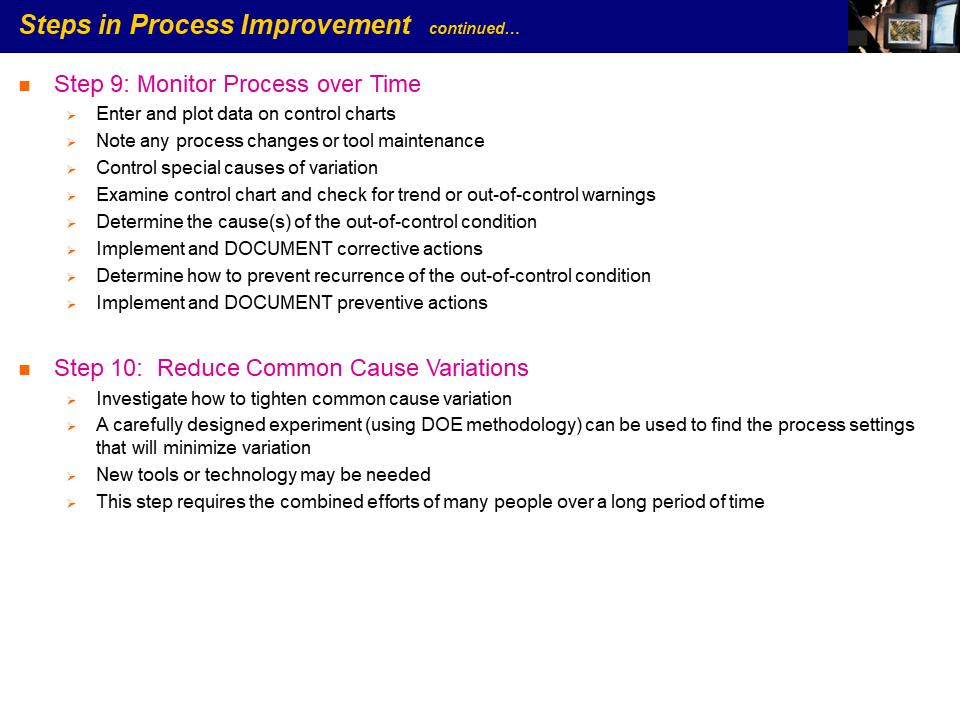 Steps in Process Improvement continued…

Step 9: Monitor Process over Time

Enter and plot data on control charts

Note any process changes or tool maintenance

Control special causes of variation

Examine control chart and check for trend or out-of-control warnings

Determine the cause(s) of the out-of-control condition

Implement and DOCUMENT corrective actions

Determine how to prevent recurrence of the out-of-control condition

Implement and DOCUMENT preventive actions

Step 10: Reduce Common Cause Variations

Investigate how to tighten common cause variation

A carefully designed experiment (using DOE methodology) can be used to find the process settings that will minimize variation

New tools or technology may be needed

This step requires the combined efforts of many people over a long period of time